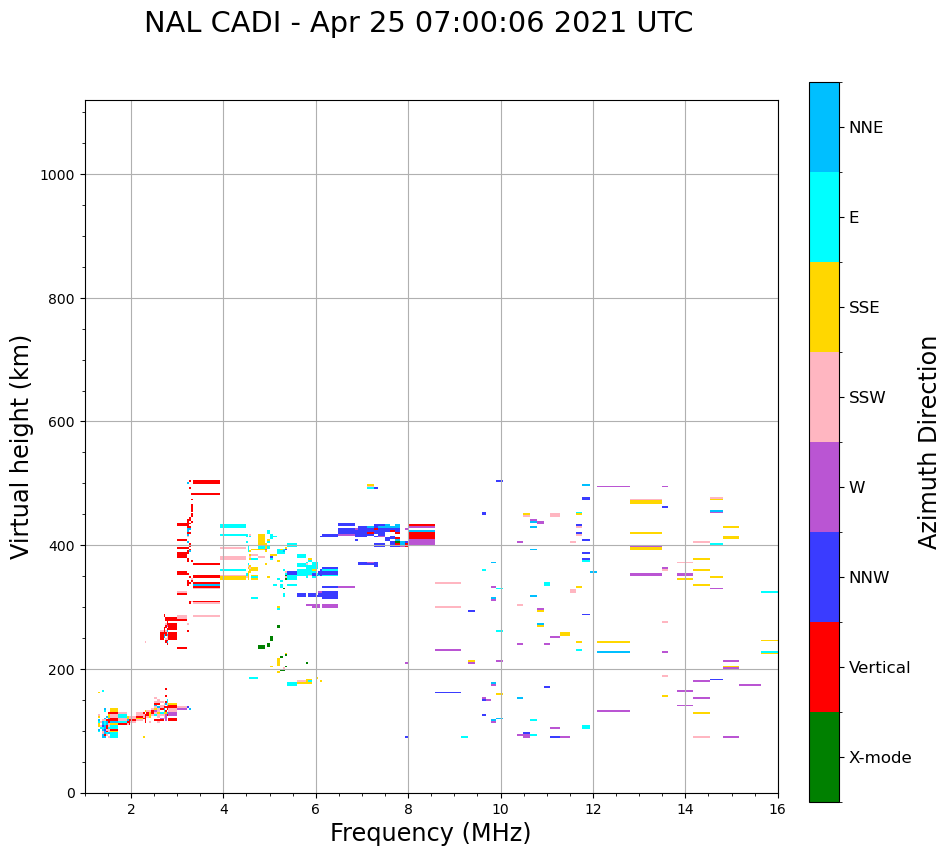 NAL CADI - Apr 25 07:00:06 2021 UTC

Virtual height (km)

1000
800
600
400
200
0

2
4
6
8
10
12
14
16

Frequency (MHz)

NNE
E
SSE
SSW
W
NNW
Vertical
X-mode

Azimuth Direction